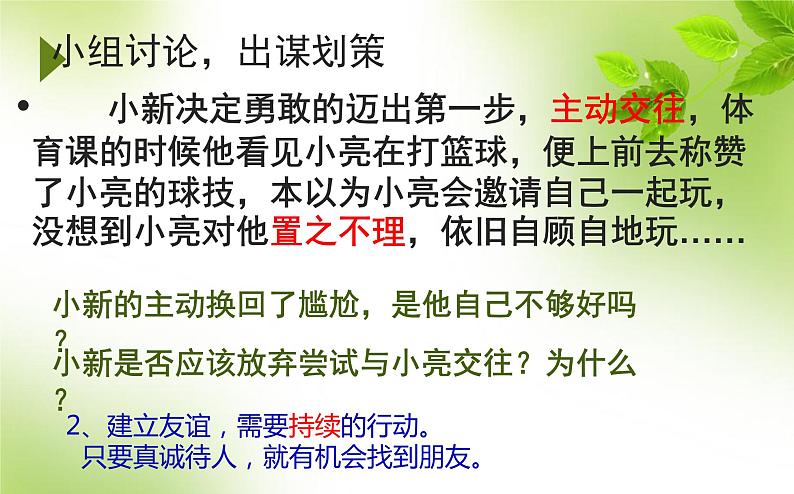 小组讨论，出谋划策

• 小新决定勇敢的迈出第一步，主动交往，体育课的时候他看见小亮在打篮球，便上前去称赞了小亮的球技，本以为小亮会邀请自己一起玩，没想到小亮对他置之不理，依旧自顾自地玩……

小新的主动换回了尴尬，是他自己不够好吗？

小新是否应该放弃尝试与小亮交往？为什么？

2、建立友谊，需要持续的行动。
只要真诚待人，就有机会找到朋友。